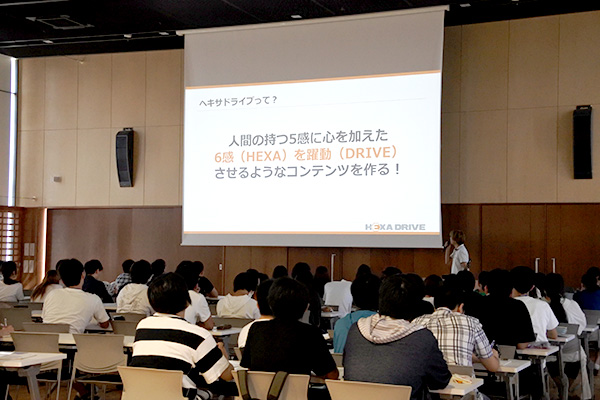 ヘキサドライブって？

人間の持つ5感に心を加えた
6感（HEXA）を躍動（DRIVE）
させるようなコンテンツを作る！

HEXA DRIVE